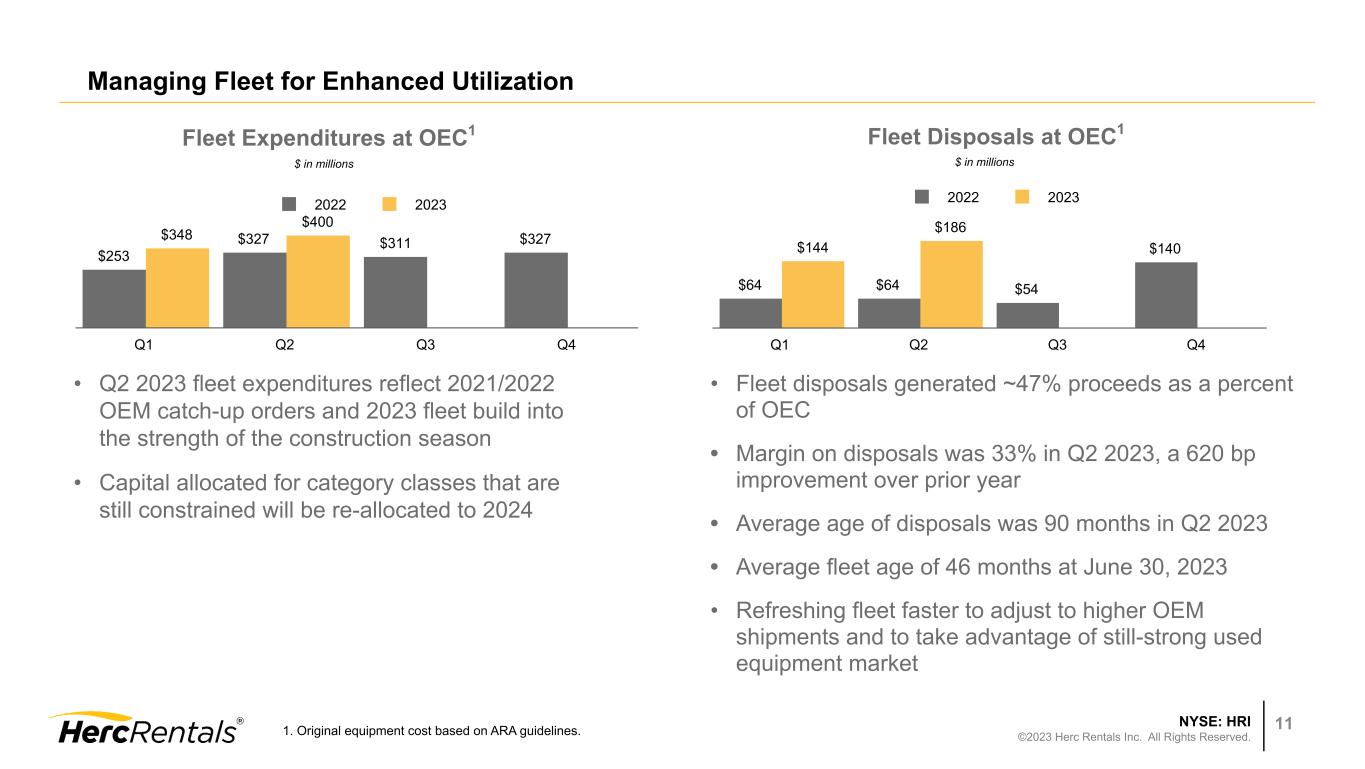 Managing Fleet for Enhanced Utilization

Fleet Expenditures at OEC$^1$

$ in millions

2022 2023

$253 $348 $327 $400 $311 $327

Q1 Q2 Q3 Q4

• Q2 2023 fleet expenditures reflect 2021/2022 OEM catch-up orders and 2023 fleet build into the strength of the construction season

• Capital allocated for category classes that are still constrained will be re-allocated to 2024

Fleet Disposals at OEC$^1$

$ in millions

2022 2023

$64 $144 $64 $186 $54 $140

Q1 Q2 Q3 Q4

• Fleet disposals generated ~47% proceeds as a percent of OEC

• Margin on disposals was 33% in Q2 2023, a 620 bp improvement over prior year

• Average age of disposals was 90 months in Q2 2023

• Average fleet age of 46 months at June 30, 2023

• Refreshing fleet faster to adjust to higher OEM shipments and to take advantage of still-strong used equipment market

HercRentals®

1. Original equipment cost based on ARA guidelines.

NYSE: HRI
©2023 Herc Rentals Inc. All Rights Reserved.

11